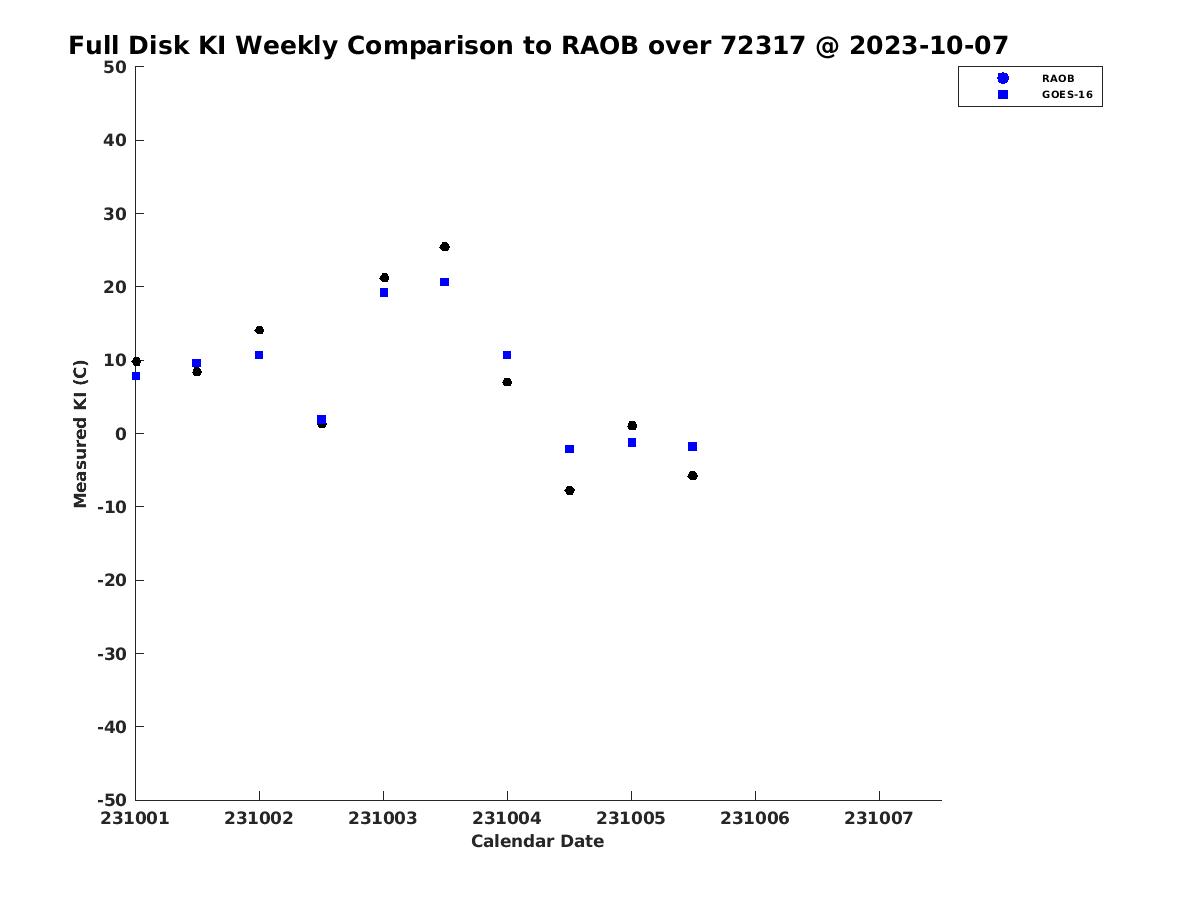 Full Disk KI Weekly Comparison to RAOB over 72317 @ 2023-10-07

RAOB
GOES-16

Measured KI (C)

50
40
30
20
10
0
-10
-20
-30
-40
-50

231001
231002
231003
231004
231005
231006
231007

Calendar Date